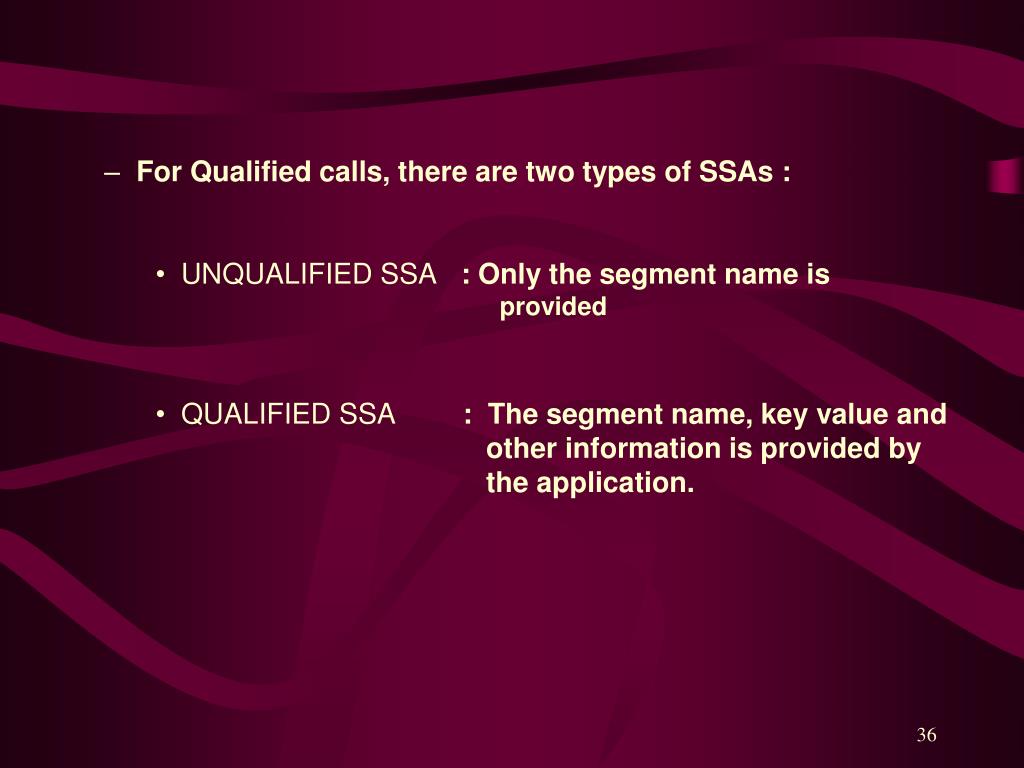 – For Qualified calls, there are two types of SSAs :

• UNQUALIFIED SSA : Only the segment name is provided

• QUALIFIED SSA : The segment name, key value and other information is provided by the application.

36